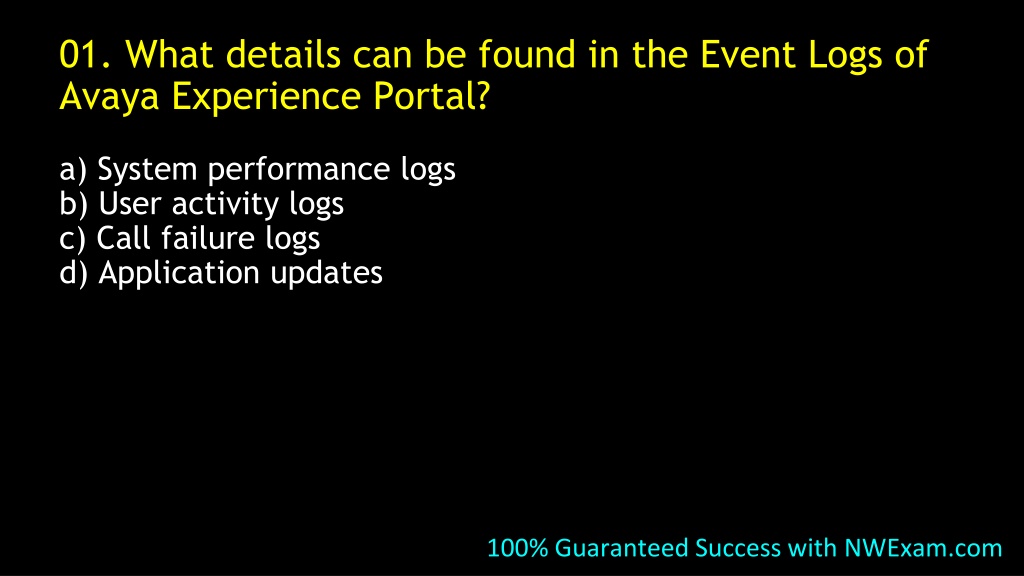 01. What details can be found in the Event Logs of Avaya Experience Portal?

a) System performance logs
b) User activity logs
c) Call failure logs
d) Application updates

100% Guaranteed Success with NWExam.com